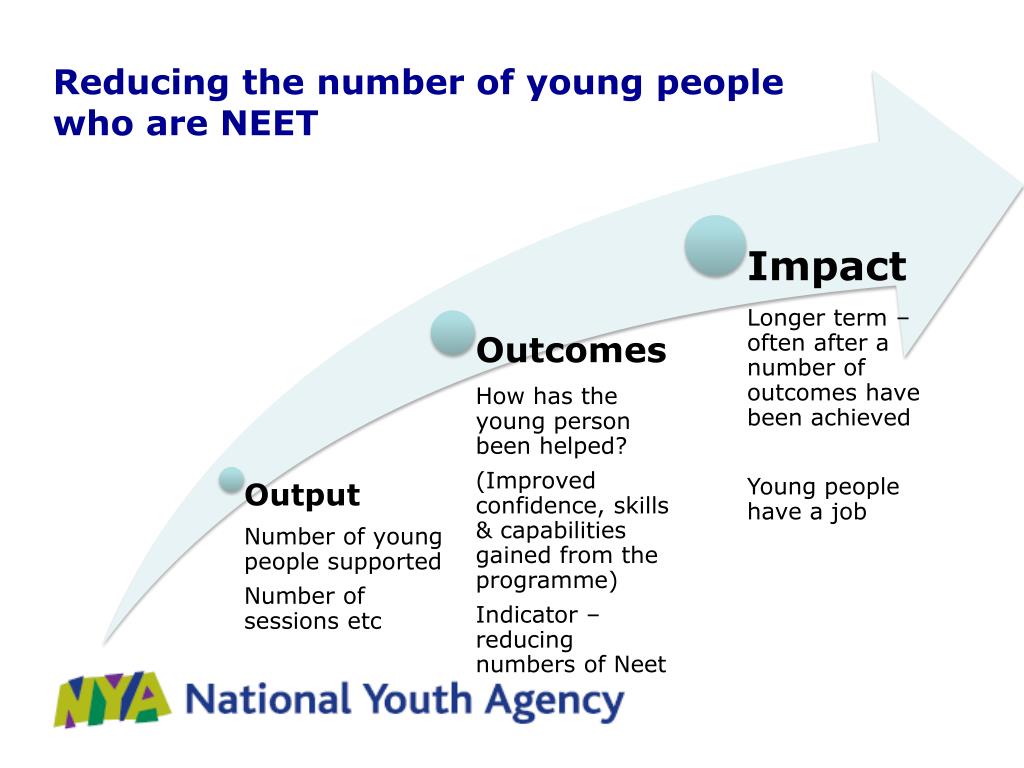 Reducing the number of young people who are NEET

Output

Number of young people supported

Number of sessions etc

Outcomes

How has the young person been helped?

(Improved confidence, skills & capabilities gained from the programme)

Indicator – reducing numbers of Neet

Impact

Longer term – often after a number of outcomes have been achieved

Young people have a job

NYA National Youth Agency